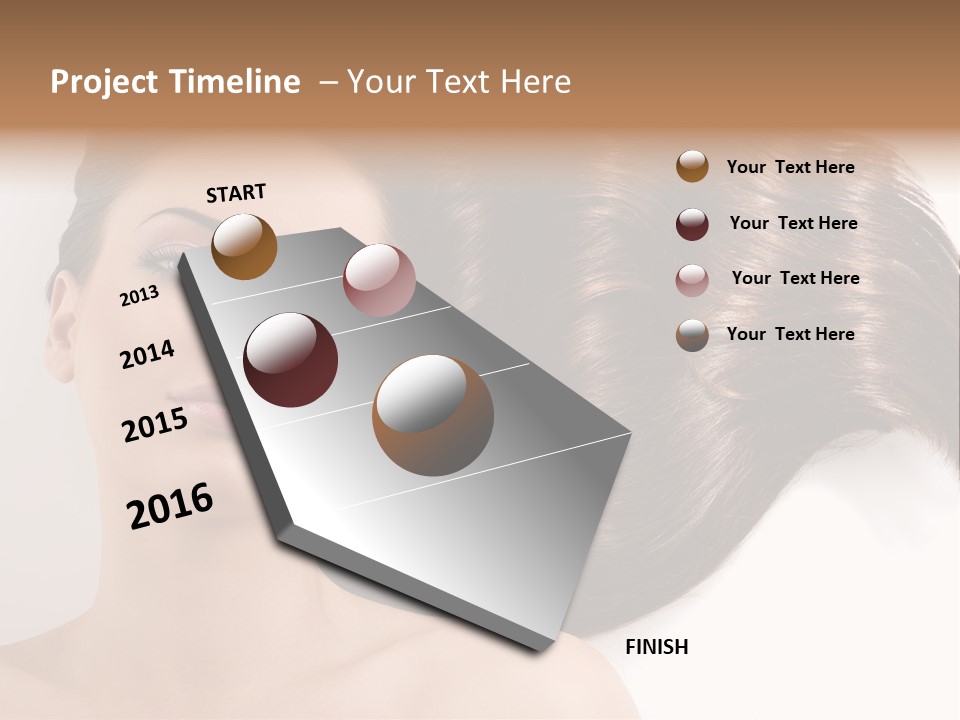 Project Timeline – Your Text Here

START

2013

2014

2015

2016

FINISH

Your Text Here

Your Text Here

Your Text Here

Your Text Here